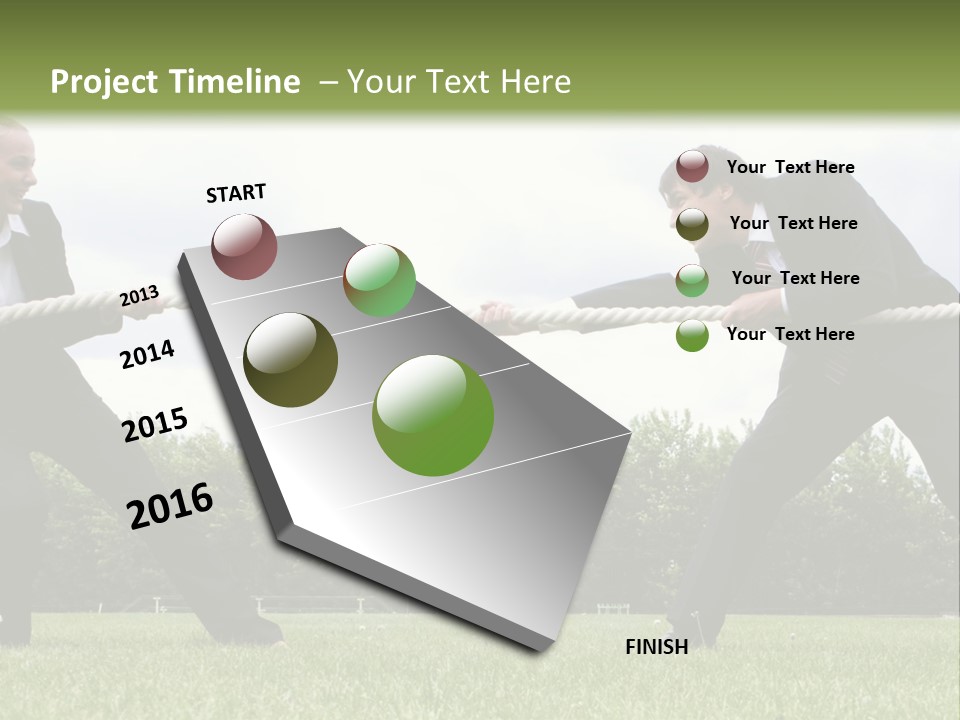 Project Timeline – Your Text Here

START

2013

2014

2015

2016

FINISH

Your Text Here

Your Text Here

Your Text Here

Your Text Here